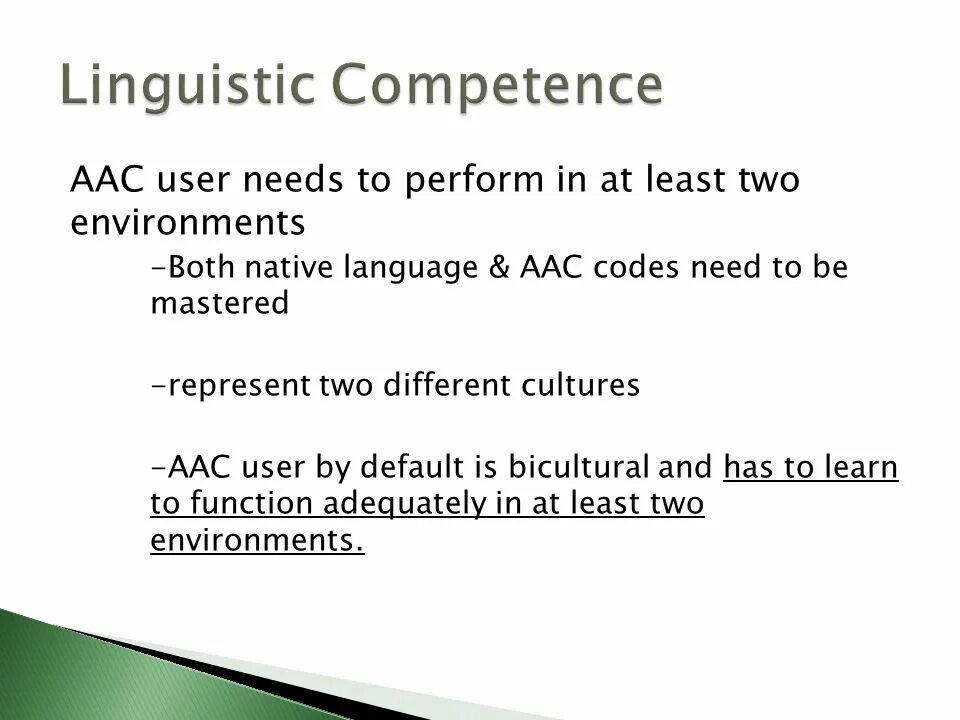 Linguistic Competence

AAC user needs to perform in at least two environments

-Both native language & AAC codes need to be mastered

-represent two different cultures

-AAC user by default is bicultural and has to learn to function adequately in at least two environments.